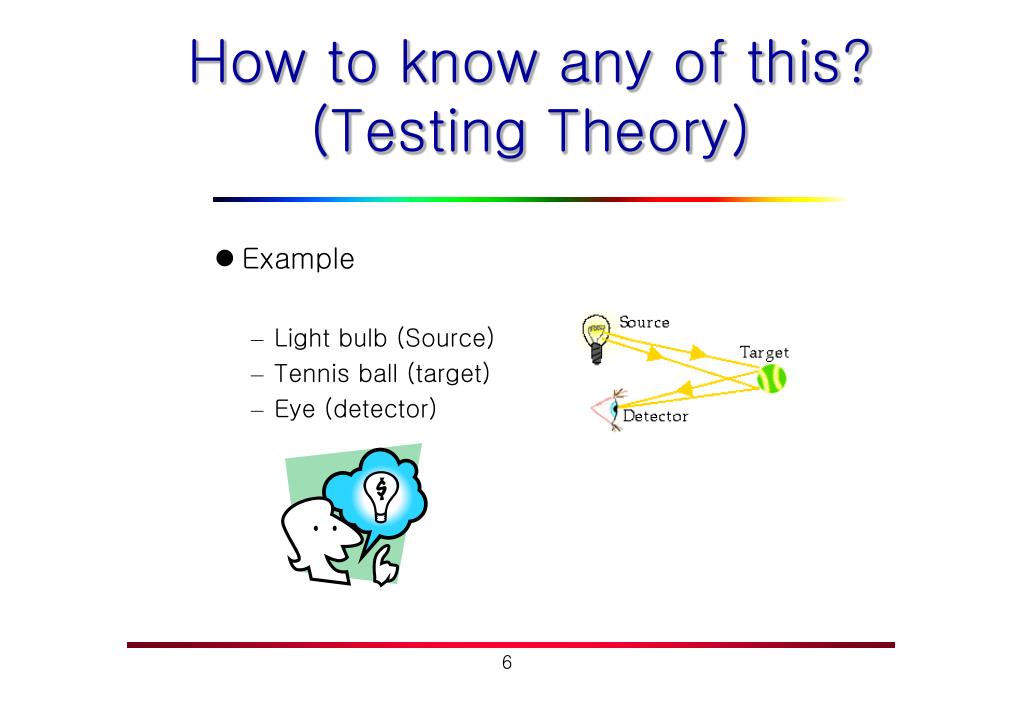 How to know any of this? (Testing Theory)

● Example

– Light bulb (Source)
– Tennis ball (target)
– Eye (detector)

Source
Target
Detector

6